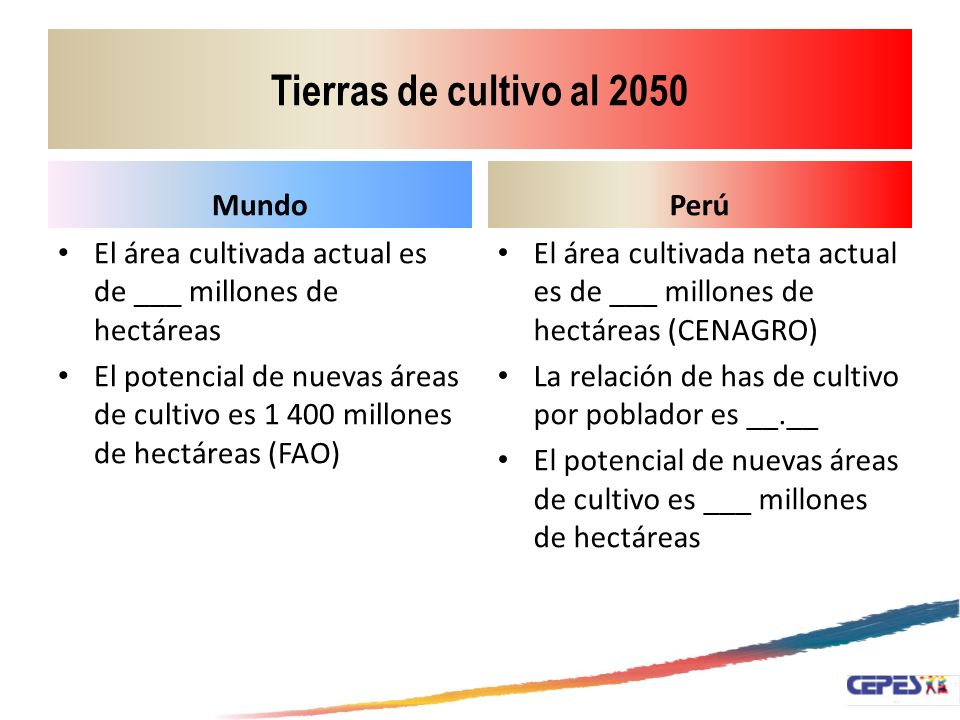 Tierras de cultivo al 2050

Mundo

• El área cultivada actual es de ___ millones de hectáreas
• El potencial de nuevas áreas de cultivo es 1 400 millones de hectáreas (FAO)

Perú

• El área cultivada neta actual es de ___ millones de hectáreas (CENAGRO)
• La relación de has de cultivo por poblador es __.__
• El potencial de nuevas áreas de cultivo es ___ millones de hectáreas

CEPES